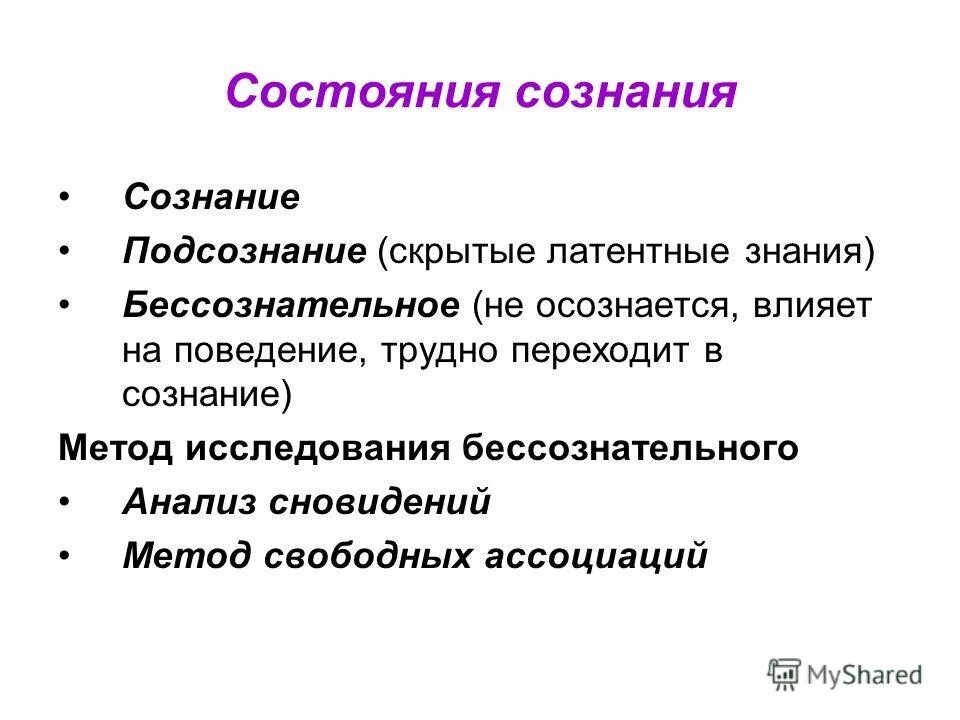 Состояния сознания

• Сознание
• Подсознание (скрытые латентные знания)
• Бессознательное (не осознается, влияет на поведение, трудно переходит в сознание)

Метод исследования бессознательного
• Анализ сновидений
• Метод свободных ассоциаций

MyShared